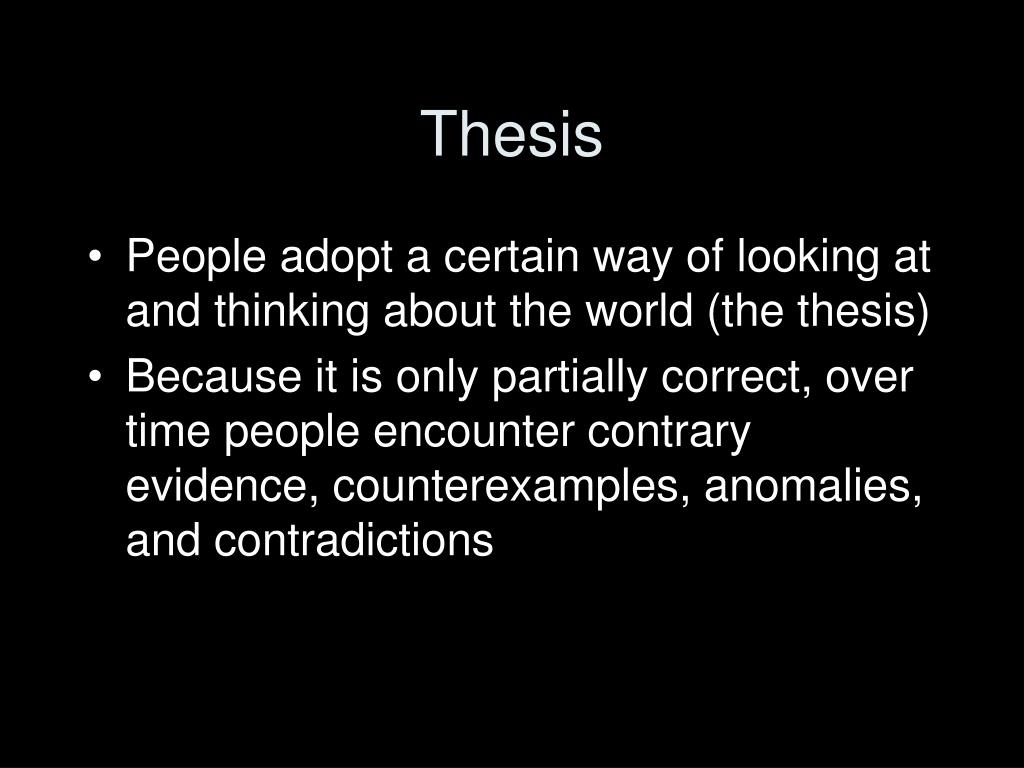 Thesis

• People adopt a certain way of looking at and thinking about the world (the thesis)
• Because it is only partially correct, over time people encounter contrary evidence, counterexamples, anomalies, and contradictions